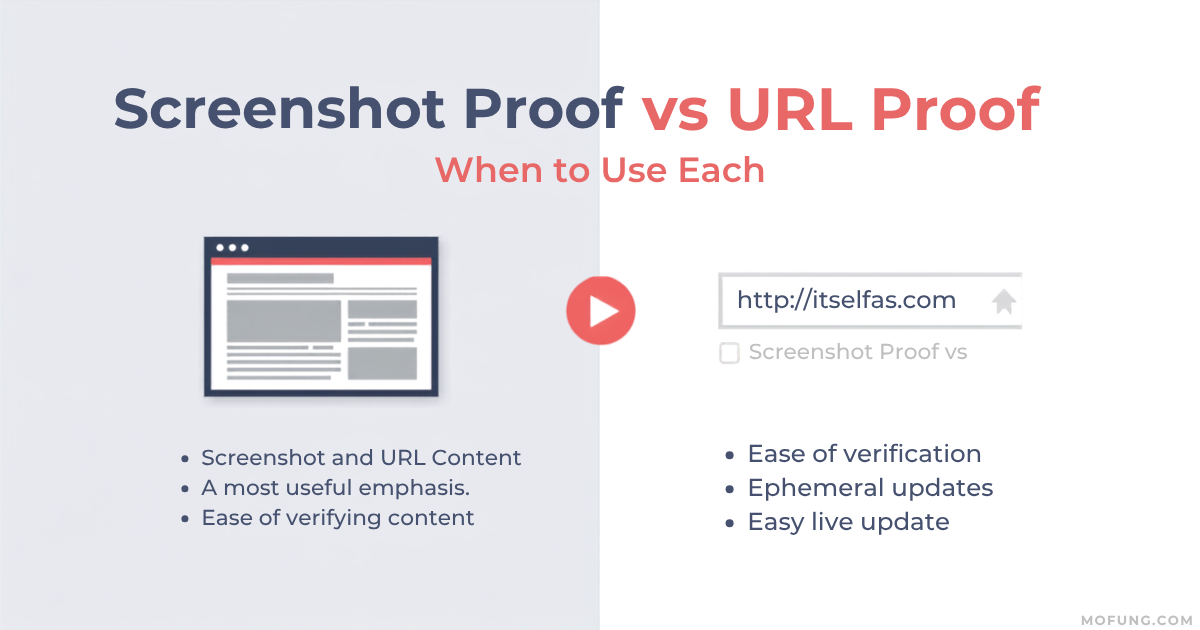 Screenshot Proof vs URL Proof

When to Use Each

http://itselfas.com

Screenshot Proof vs

- Screenshot and URL Content
- A most useful emphasis.
- Ease of verifying content

- Ease of verification
- Ephemeral updates
- Easy live update

MOFUNG.COM